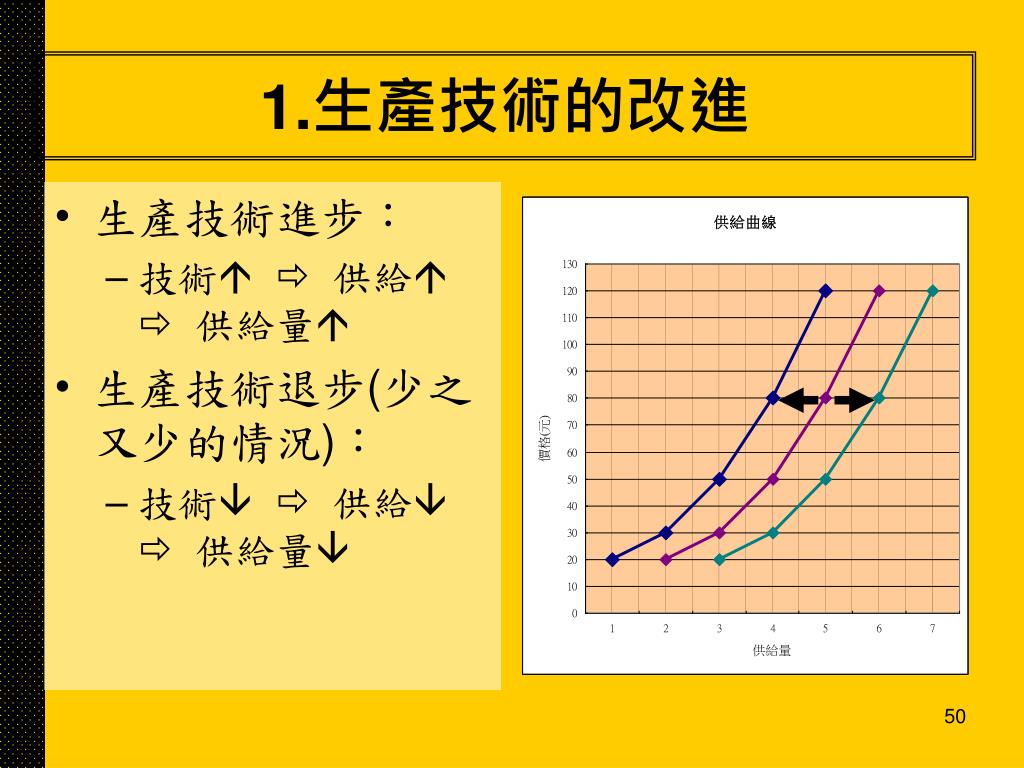 1.生產技術的改進

• 生產技術進步：
– 技術↑ ⇨ 供給↑ ⇨ 供給量↑
• 生產技術退步(少之又少的情況)：
– 技術↓ ⇨ 供給↓ ⇨ 供給量↓

供給曲線

130
120
110
100
90
80
70
60
50
40
30
20
10
0

價格(元)

1 2 3 4 5 6 7

供給量

50